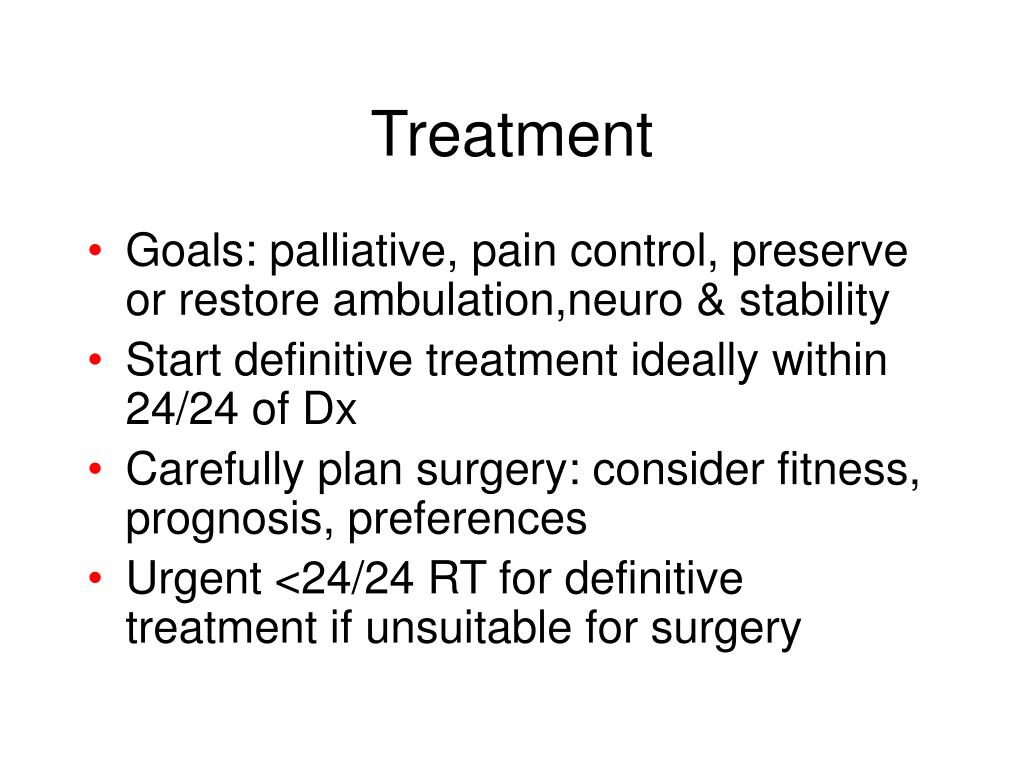 Treatment

• Goals: palliative, pain control, preserve or restore ambulation,neuro & stability
• Start definitive treatment ideally within 24/24 of Dx
• Carefully plan surgery: consider fitness, prognosis, preferences
• Urgent <24/24 RT for definitive treatment if unsuitable for surgery